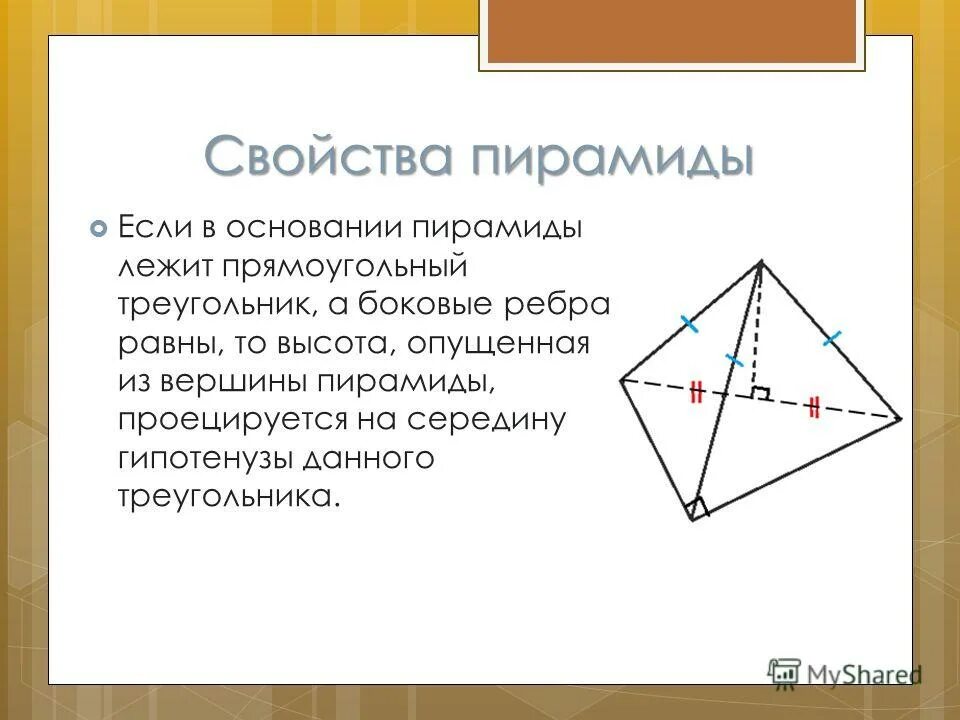 Свойства пирамиды

Если в основании пирамиды лежит прямоугольный треугольник, а боковые ребра равны, то высота, опущенная из вершины пирамиды, проецируется на середину гипотенузы данного треугольника.

MyShared